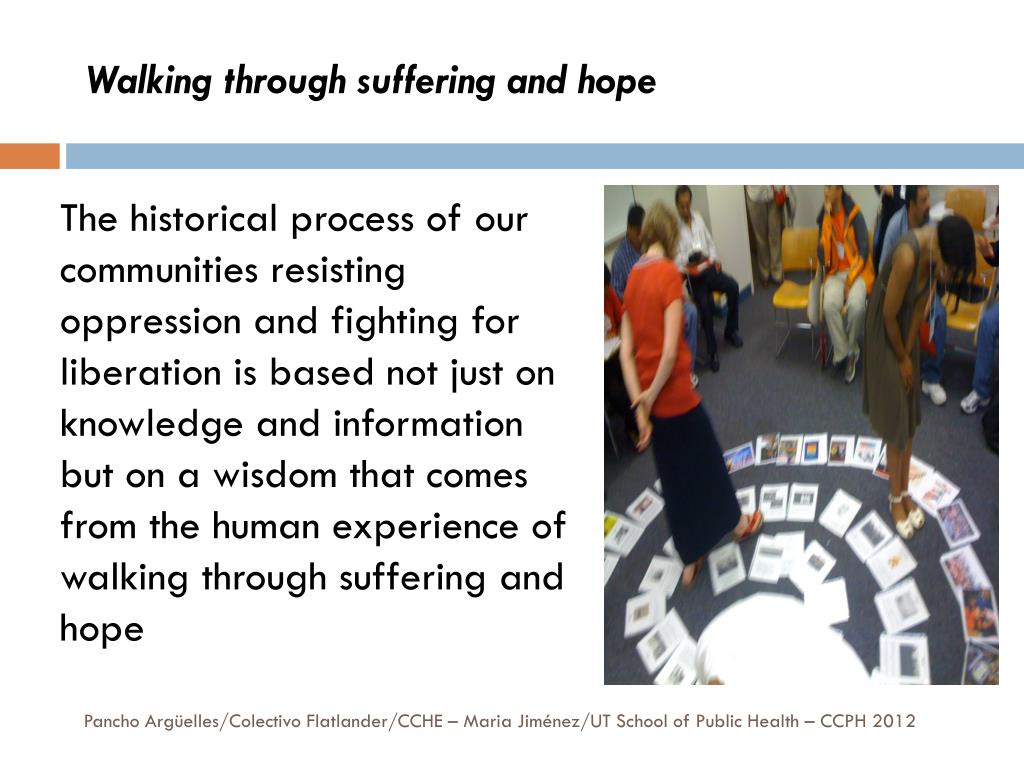 Walking through suffering and hope

The historical process of our communities resisting oppression and fighting for liberation is based not just on knowledge and information but on a wisdom that comes from the human experience of walking through suffering and hope

Pancho Argüelles/Colectivo Flatlander/CCHE – Maria Jiménez/UT School of Public Health – CCPH 2012